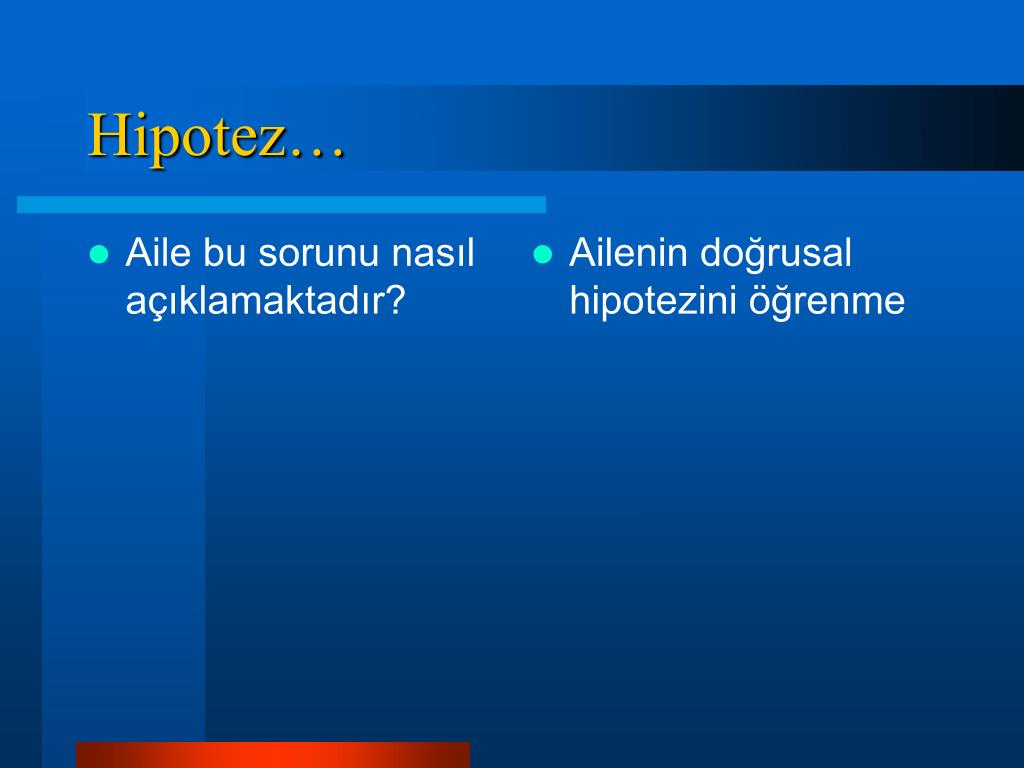 Hipotez…

- Aile bu sorunu nasıl açıklamaktadır?

- Ailenin doğrusal hipotezini öğrenme